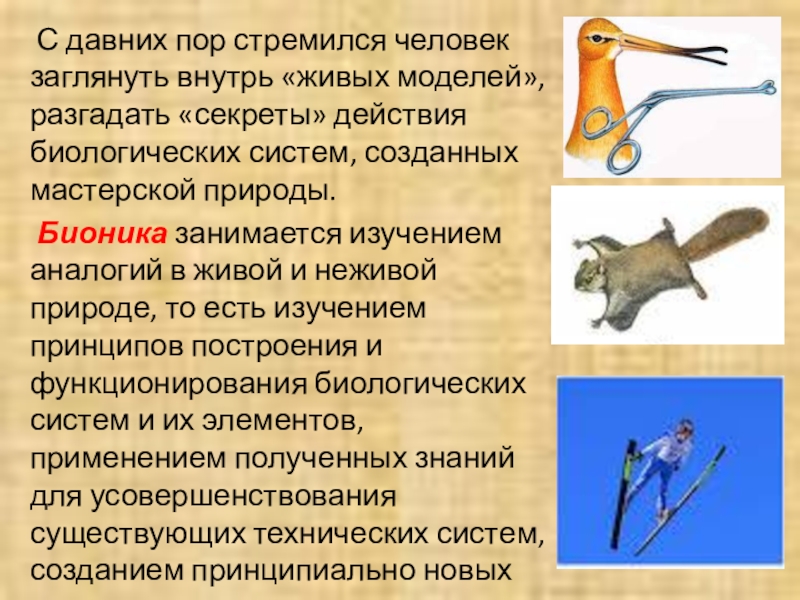 С давних пор стремился человек заглянуть внутрь «живых моделей», разгадать «секреты» действия биологических систем, созданных мастерской природы.

Бионика занимается изучением аналогий в живой и неживой природе, то есть изучением принципов построения и функционирования биологических систем и их элементов, применением полученных знаний для усовершенствования существующих технических систем, созданием принципиально новых